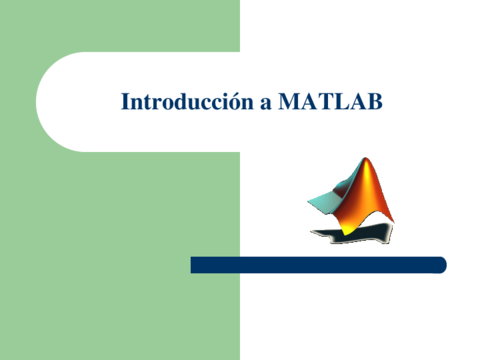 Introducción a MATLAB